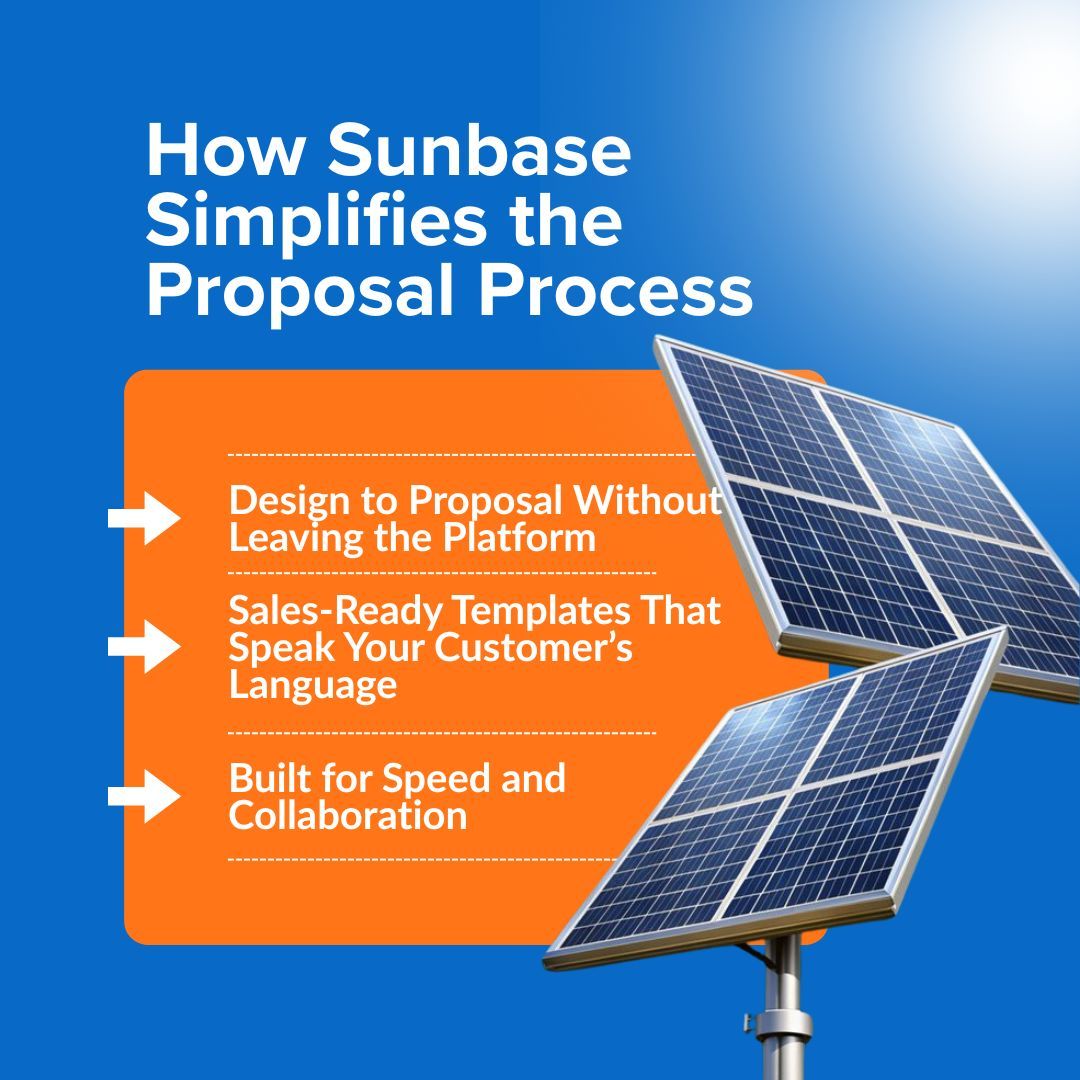 How Sunbase Simplifies the Proposal Process

Design to Proposal Without Leaving the Platform

Sales-Ready Templates That Speak Your Customer's Language

Built for Speed and Collaboration